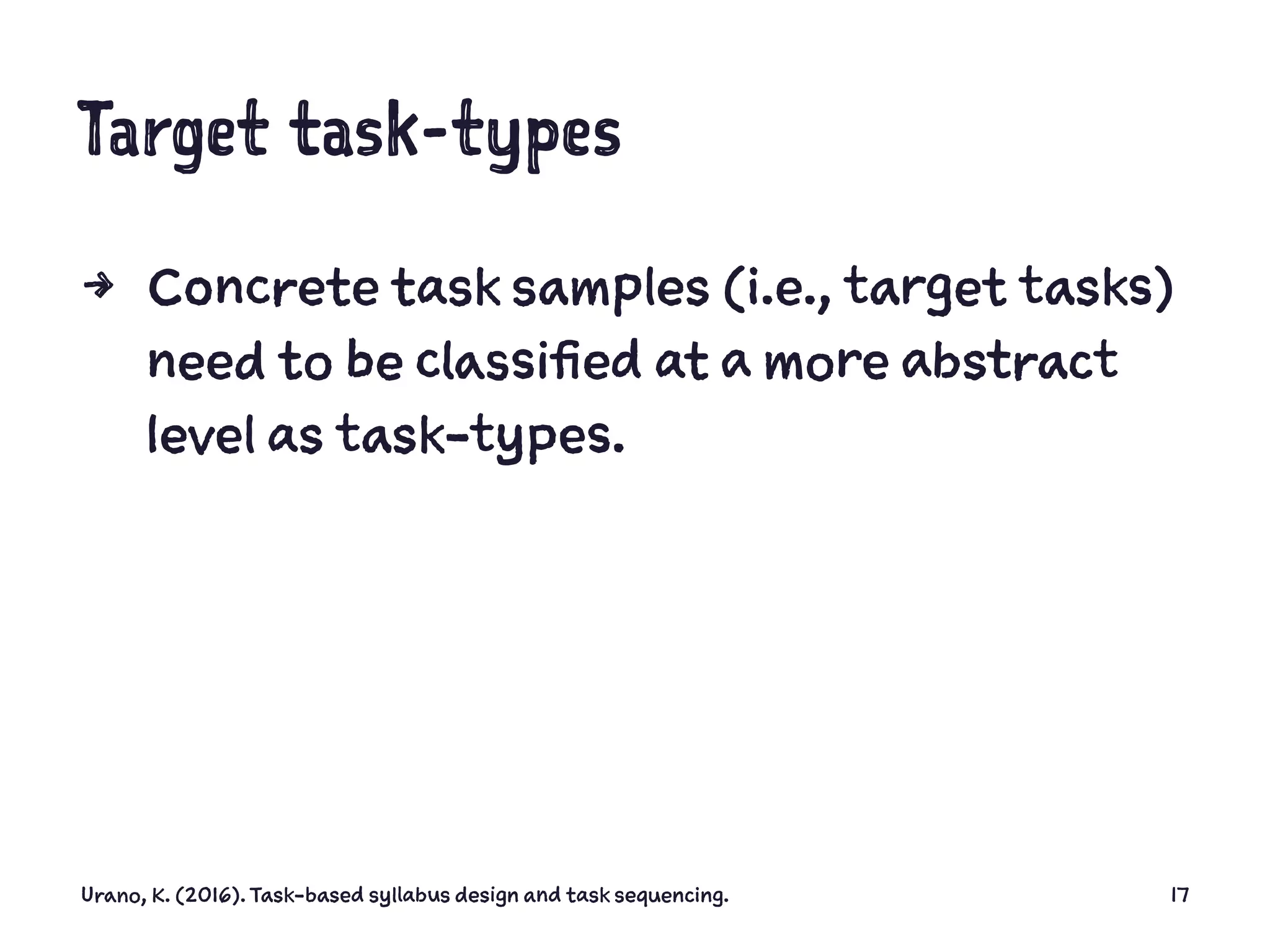 Target task-types

→ Concrete task samples (i.e., target tasks) need to be classified at a more abstract level as task-types.

Urano, K. (2016). Task-based syllabus design and task sequencing.

17